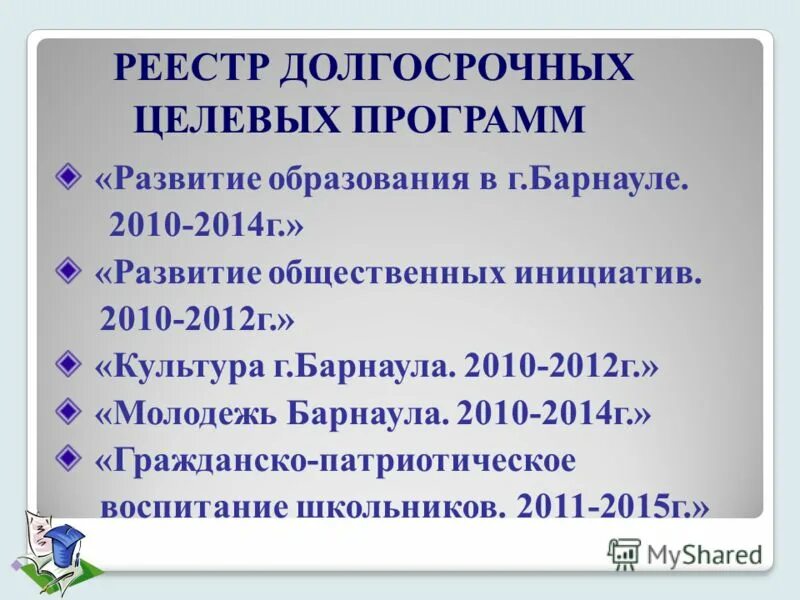 РЕЕСТР ДОЛГОСРОЧНЫХ ЦЕЛЕВЫХ ПРОГРАММ

«Развитие образования в г.Барнауле. 2010-2014г.»

«Развитие общественных инициатив. 2010-2012г.»

«Культура г.Барнаула. 2010-2012г.»

«Молодежь Барнаула. 2010-2014г.»

«Гражданско-патриотическое воспитание школьников. 2011-2015г.»

MyShared